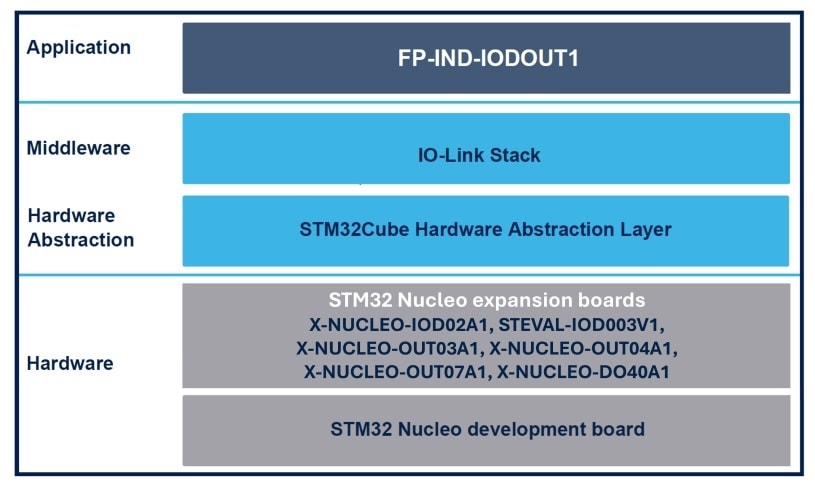 Application

FP-IND-IODOUT1

Middleware

IO-Link Stack

Hardware Abstraction

STM32Cube Hardware Abstraction Layer

Hardware

STM32 Nucleo expansion boards
X-NUCLEO-IOD02A1, STEVAL-IOD003V1, X-NUCLEO-OUT03A1, X-NUCLEO-OUT04A1, X-NUCLEO-OUT07A1, X-NUCLEO-DO40A1

STM32 Nucleo development board